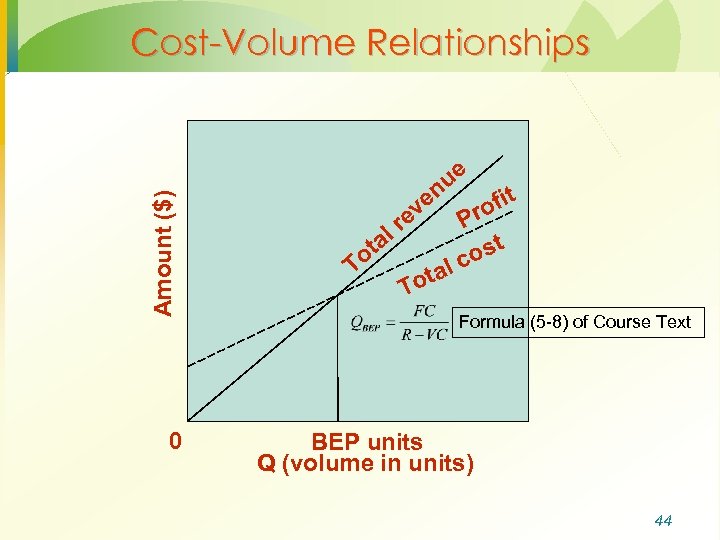 Cost-Volume Relationships

Amount ($)

Total revenue

Profit

Total cost

$Q_{BEP} = \frac{FC}{R - VC}$

Formula (5-8) of Course Text

0

BEP units

Q (volume in units)

44